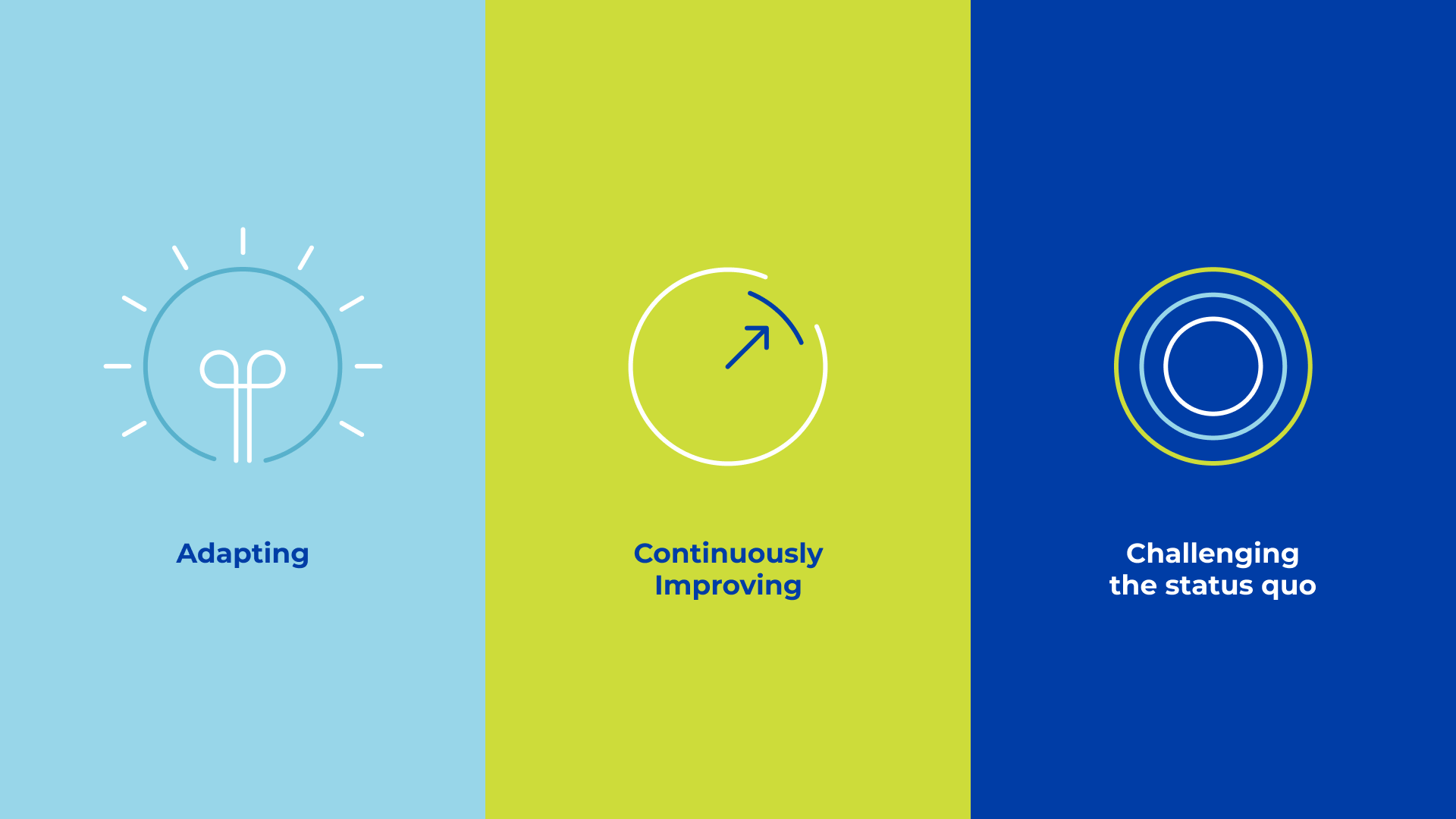 Adapting

Continuously Improving

Challenging the status quo